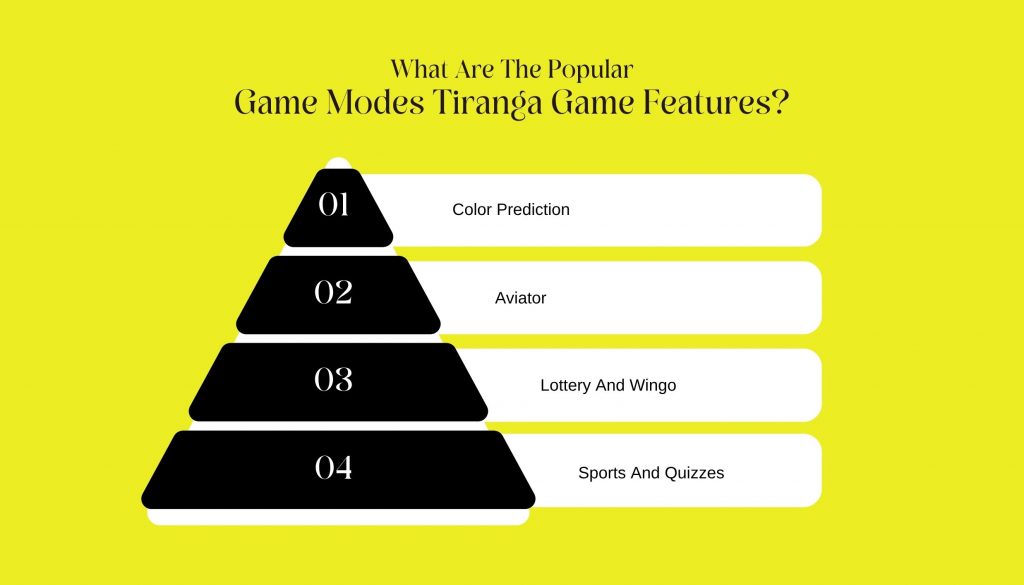 What Are The Popular
Game Modes Tiranga Game Features?

01
Color Prediction

02
Aviator

03
Lottery And Wingo

04
Sports And Quizzes